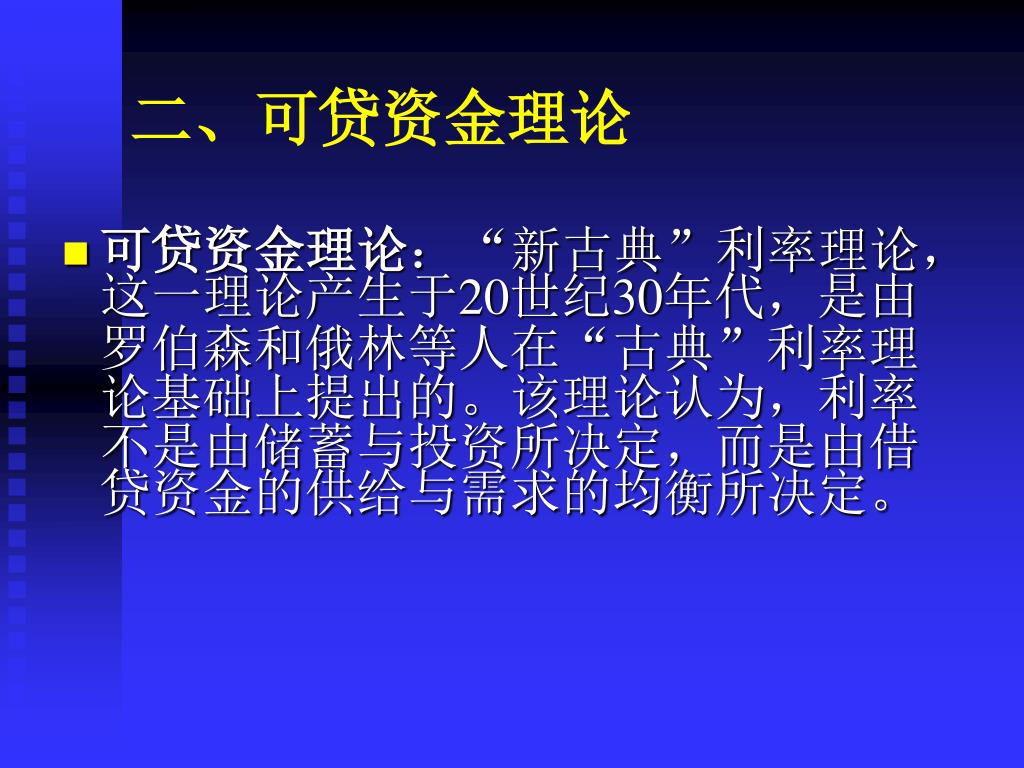 二、可贷资金理论

可贷资金理论：“新古典”利率理论，这一理论产生于20世纪30年代，是由罗伯森和俄林等人在“古典”利率理论基础上提出的。该理论认为，利率不是由储蓄与投资所决定，而是由借贷资金的供给与需求的均衡所决定。